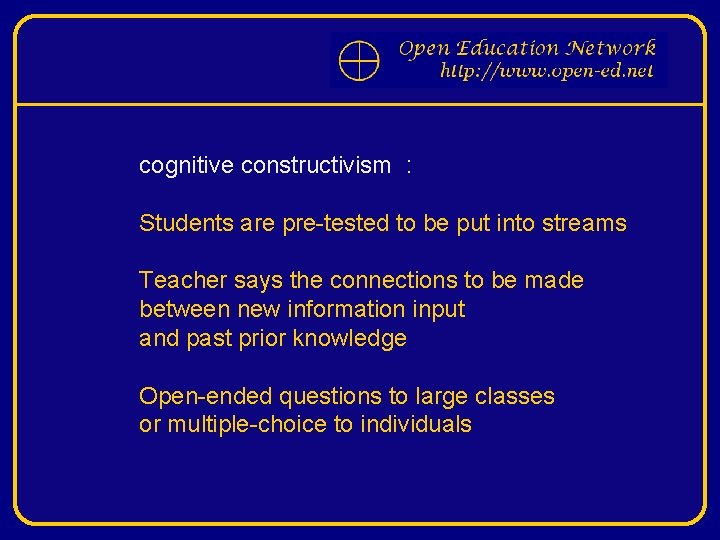 Open Education Network
http://www.open-ed.net

cognitive constructivism :

Students are pre-tested to be put into streams

Teacher says the connections to be made between new information input and past prior knowledge

Open-ended questions to large classes or multiple-choice to individuals